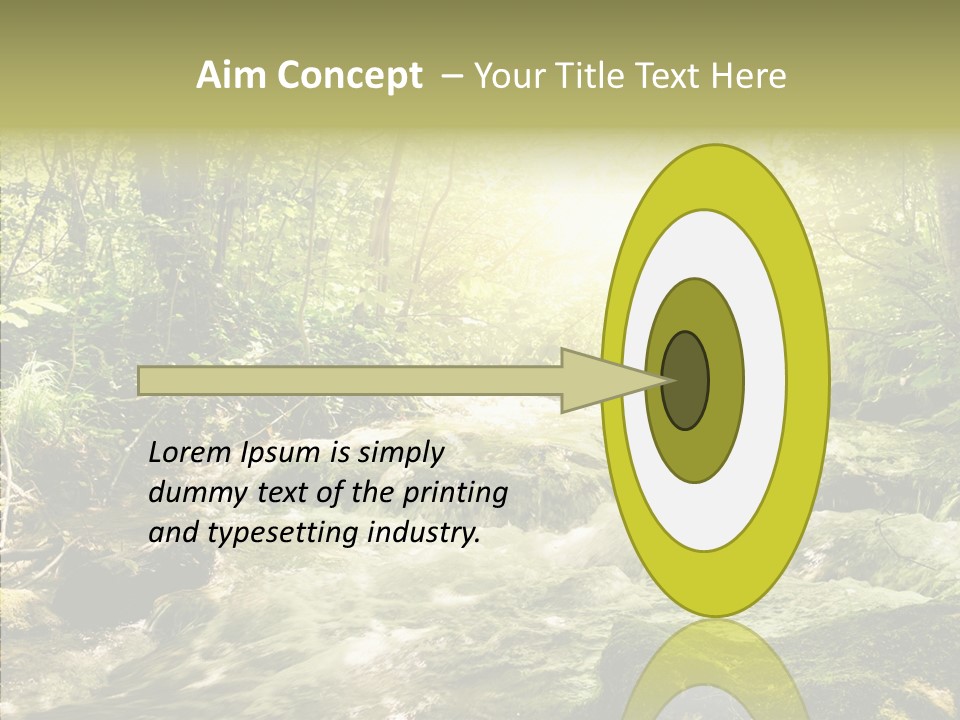 Aim Concept – Your Title Text Here

Lorem Ipsum is simply dummy text of the printing and typesetting industry.